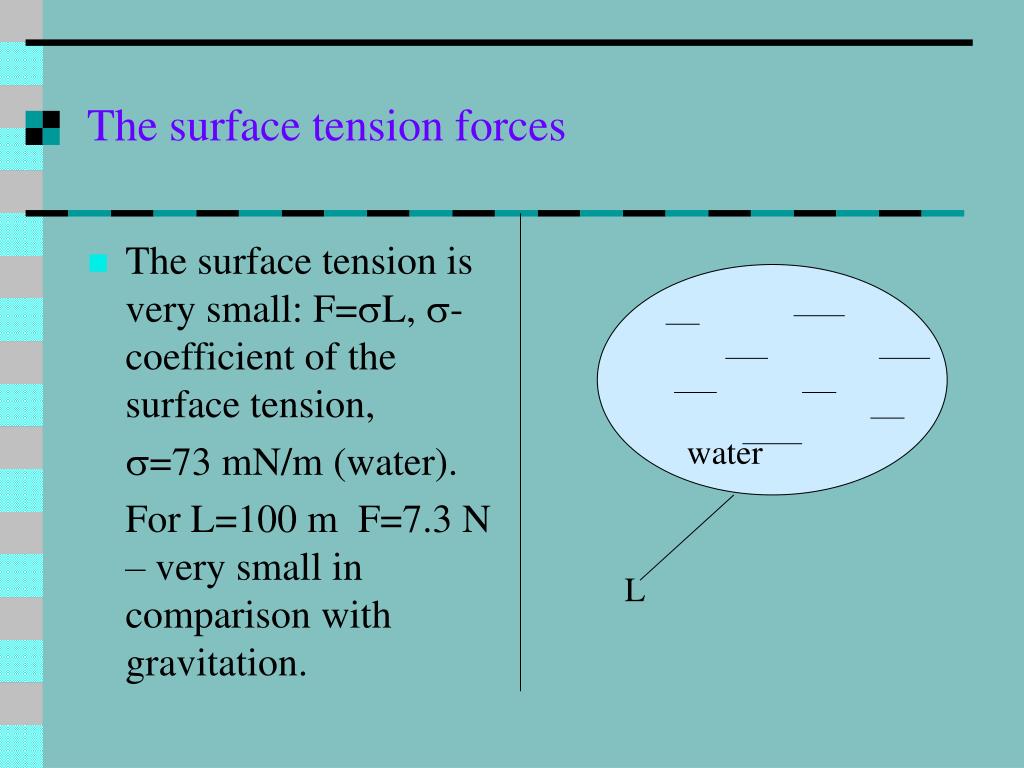 The surface tension forces

The surface tension is very small: F=σL, σ- coefficient of the surface tension,

σ=73 mN/m (water).

For L=100 m F=7.3 N – very small in comparison with gravitation.

water

L